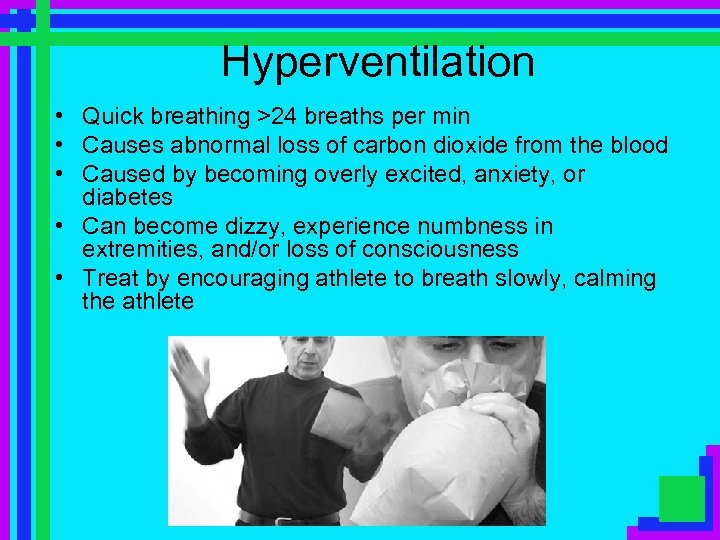 Hyperventilation

• Quick breathing >24 breaths per min
• Causes abnormal loss of carbon dioxide from the blood
• Caused by becoming overly excited, anxiety, or diabetes
• Can become dizzy, experience numbness in extremities, and/or loss of consciousness
• Treat by encouraging athlete to breath slowly, calming the athlete